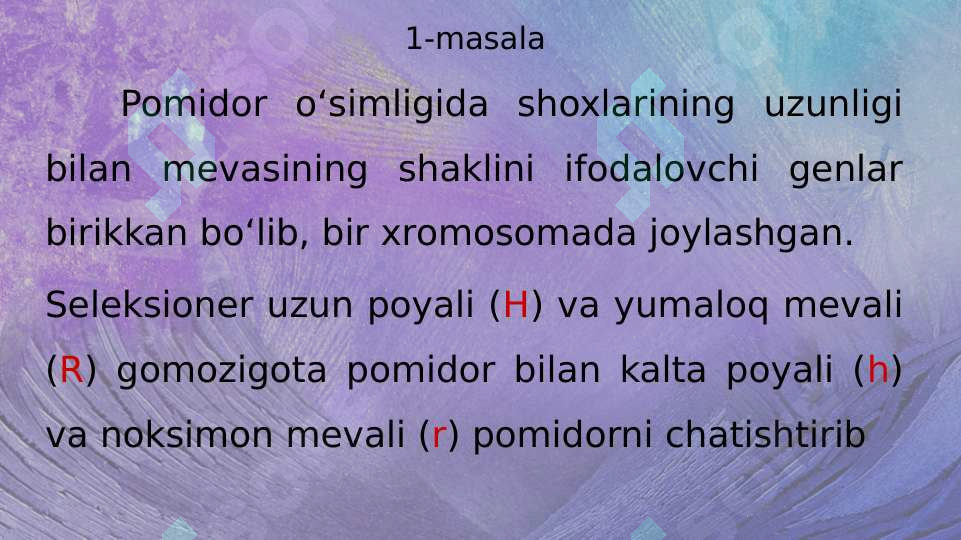 1-masala

Pomidor o‘simligida shoxlarining uzunligi bilan mevasining shaklini ifodalovchi genlar birikkan bo‘lib, bir xromosomada joylashgan.

Seleksioner uzun poyali (H) va yumaloq mevali (R) gomozigota pomidor bilan kalta poyali (h) va noksimon mevali (r) pomidorni chatishtirib